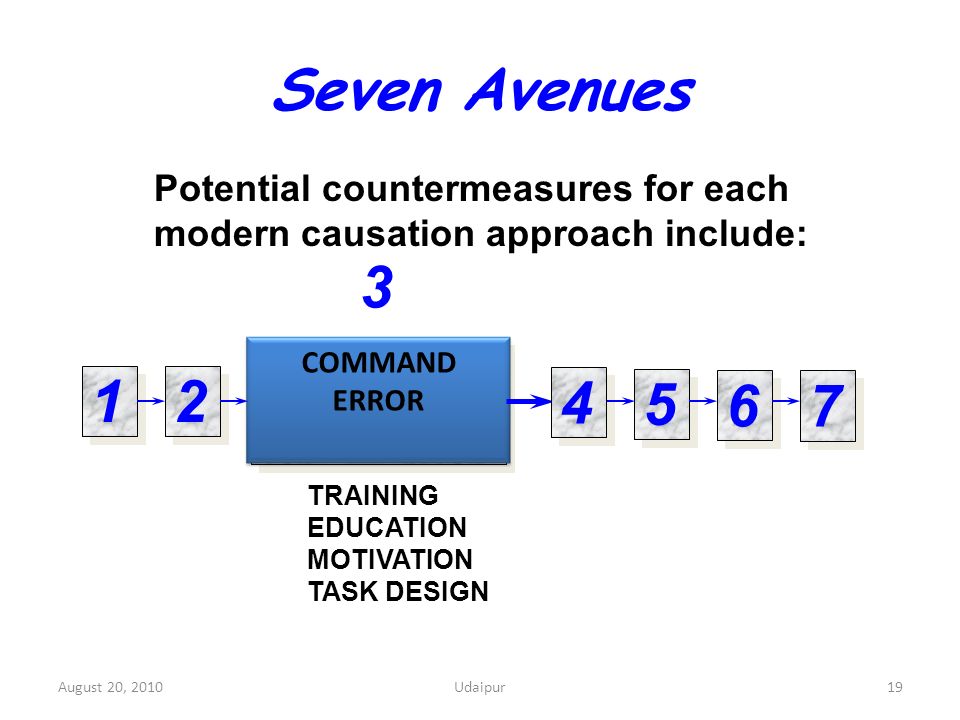 Seven Avenues

Potential countermeasures for each modern causation approach include:

3

1 2 COMMAND ERROR 4 5 6 7

TRAINING
EDUCATION
MOTIVATION
TASK DESIGN

August 20, 2010 Udaipur 19